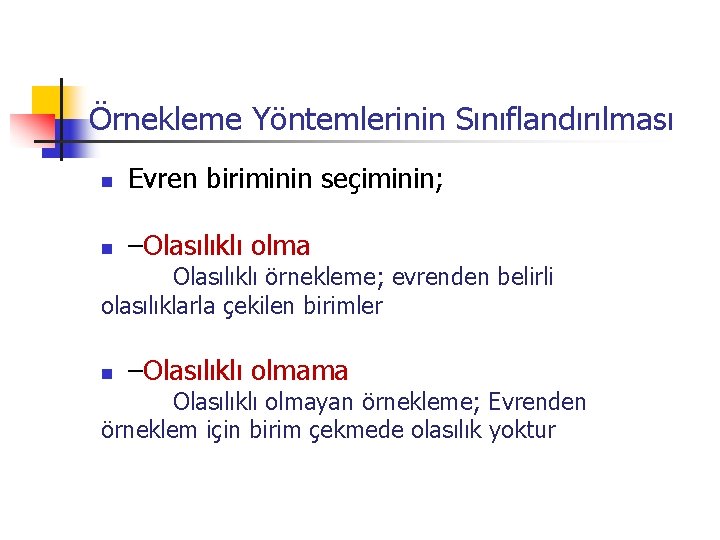 Örnekleme Yöntemlerinin Sınıflandırılması

Evren biriminin seçiminin;

–Olasılıklı olma
Olasılıklı örnekleme; evrenden belirli olasılıklarla çekilen birimler

–Olasılıklı olmama
Olasılıklı olmayan örnekleme; Evrenden örneklem için birim çekmede olasılık yoktur